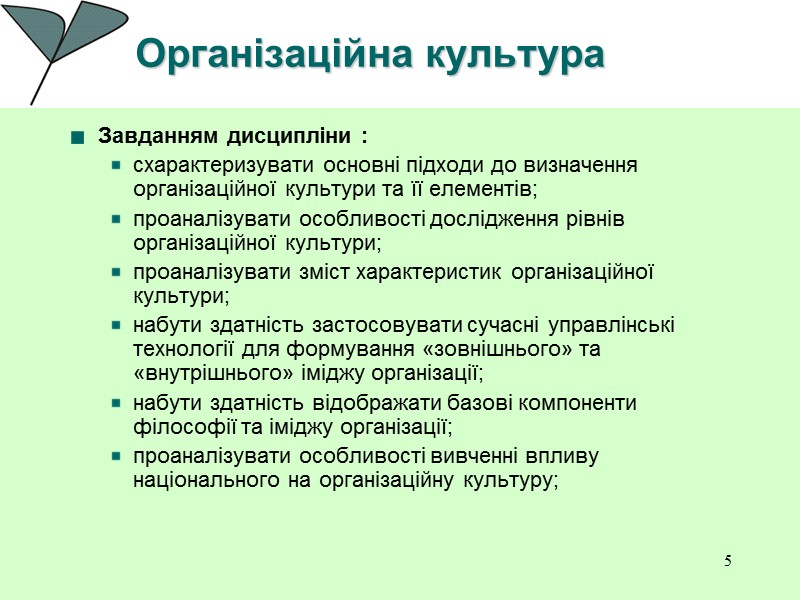 Організаційна культура

Завданням дисципліни :

схарактеризувати основні підходи до визначення організаційної культури та її елементів;

проаналізувати особливості дослідження рівнів організаційної культури;

проаналізувати зміст характеристик організаційної культури;

набути здатність застосовувати сучасні управлінські технології для формування «зовнішнього» та «внутрішнього» іміджу організації;

набути здатність відображати базові компоненти філософії та іміджу організації;

проаналізувати особливості вивченні впливу національного на організаційну культуру;

5